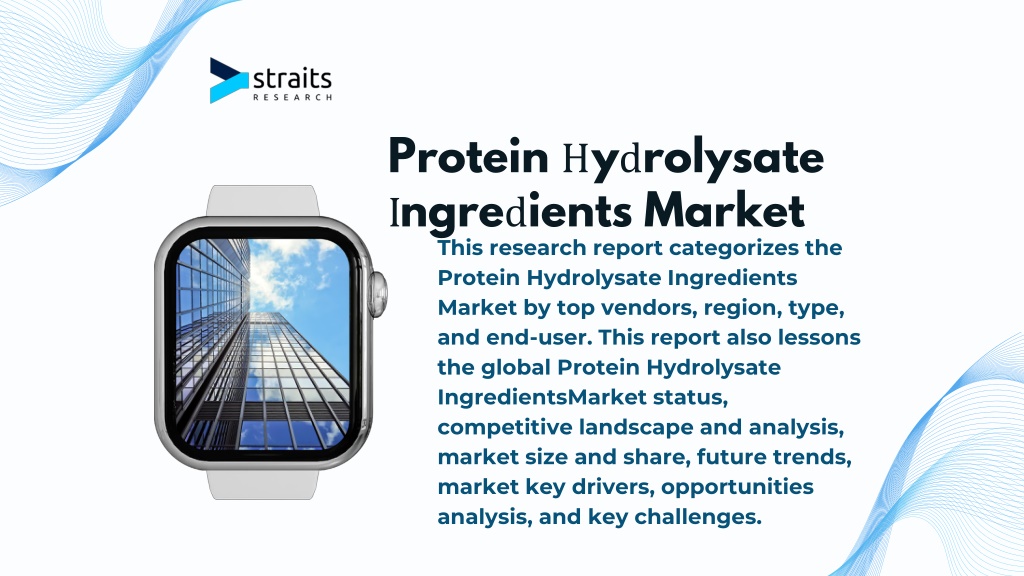 straits
RESEARCH

Protein Hydrolysate Ingredients Market

This research report categorizes the Protein Hydrolysate Ingredients Market by top vendors, region, type, and end-user. This report also lessons the global Protein Hydrolysate IngredientsMarket status, competitive landscape and analysis, market size and share, future trends, market key drivers, opportunities analysis, and key challenges.